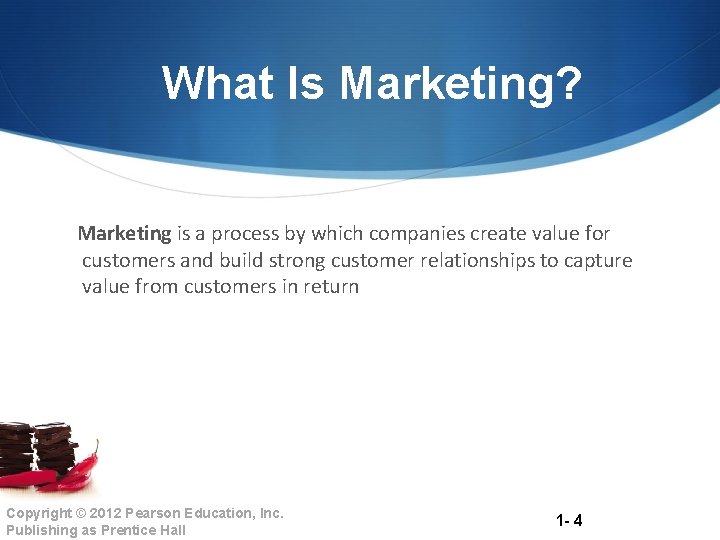 What Is Marketing?

Marketing is a process by which companies create value for customers and build strong customer relationships to capture value from customers in return

Copyright © 2012 Pearson Education, Inc.
Publishing as Prentice Hall

1- 4